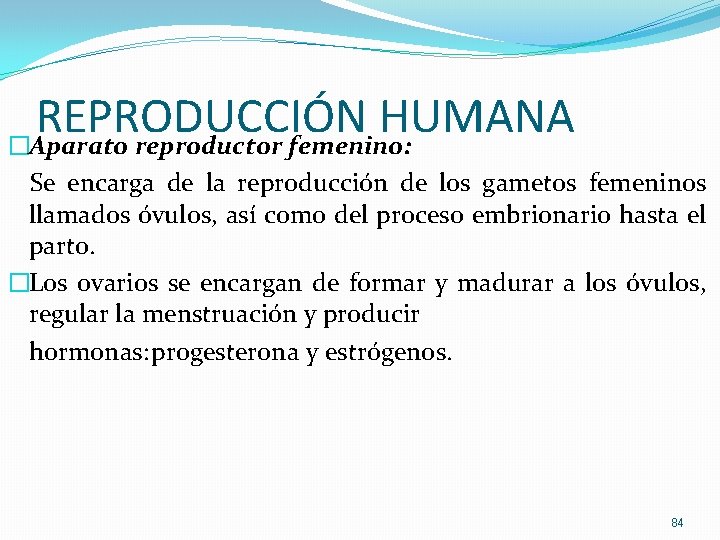 REPRODUCCIÓN HUMANA

□Aparato reproductor femenino:

Se encarga de la reproducción de los gametos femeninos llamados óvulos, así como del proceso embrionario hasta el parto.

□Los ovarios se encargan de formar y madurar a los óvulos, regular la menstruación y producir

hormonas:progesterona y estrógenos.

84